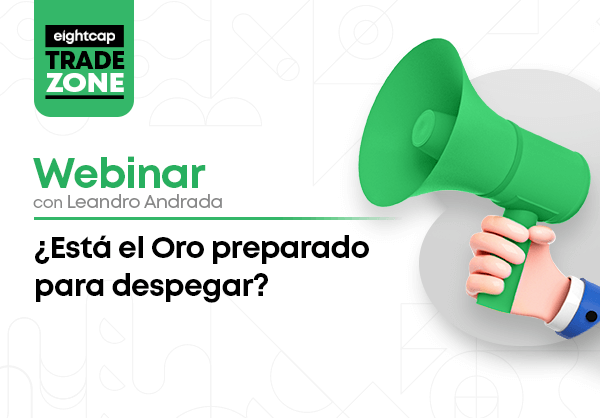 eightcap
TRADE
ZONE

Webinar
con Leandro Andrada

¿Está el Oro preparado para despegar?